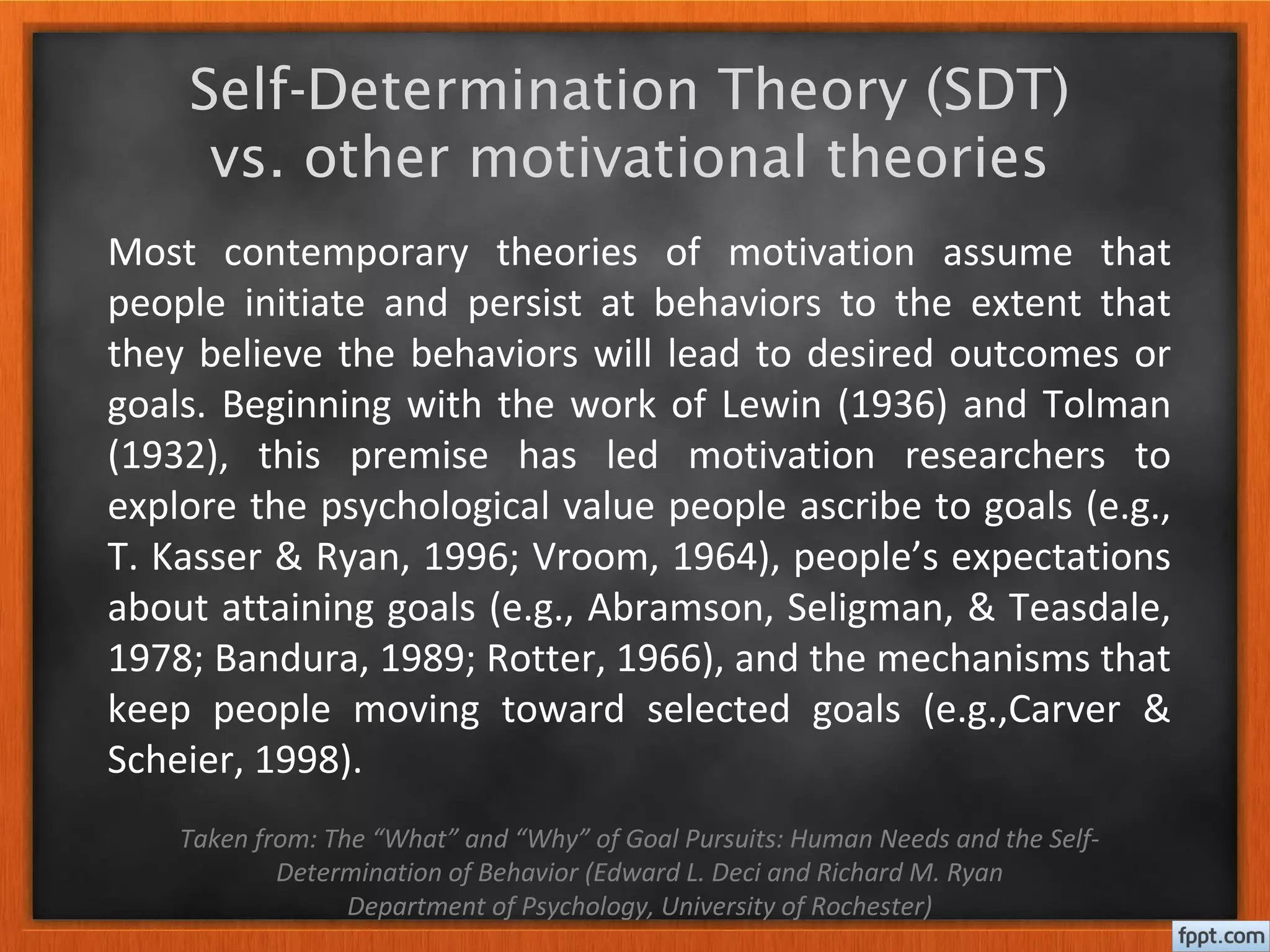 Self-Determination Theory (SDT) vs. other motivational theories

Most contemporary theories of motivation assume that people initiate and persist at behaviors to the extent that they believe the behaviors will lead to desired outcomes or goals. Beginning with the work of Lewin (1936) and Tolman (1932), this premise has led motivation researchers to explore the psychological value people ascribe to goals (e.g., T. Kasser & Ryan, 1996; Vroom, 1964), people's expectations about attaining goals (e.g., Abramson, Seligman, & Teasdale, 1978; Bandura, 1989; Rotter, 1966), and the mechanisms that keep people moving toward selected goals (e.g.,Carver & Scheier, 1998).

Taken from: The "What" and "Why" of Goal Pursuits: Human Needs and the Self-Determination of Behavior (Edward L. Deci and Richard M. Ryan Department of Psychology, University of Rochester)

fppt.com